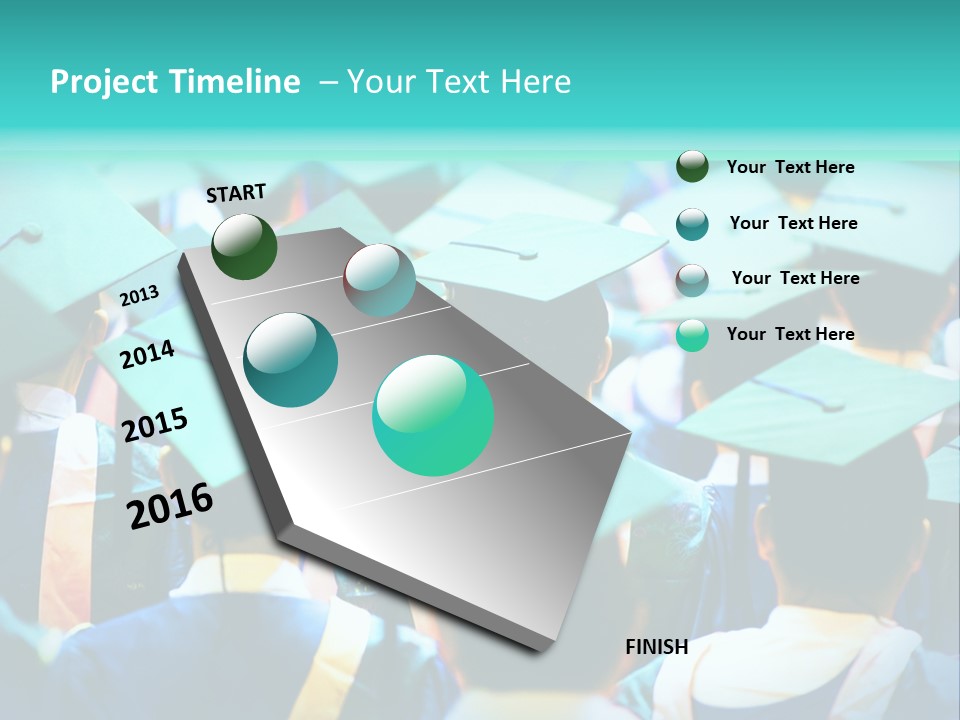 Project Timeline – Your Text Here

START

2013

2014

2015

2016

FINISH

Your Text Here

Your Text Here

Your Text Here

Your Text Here